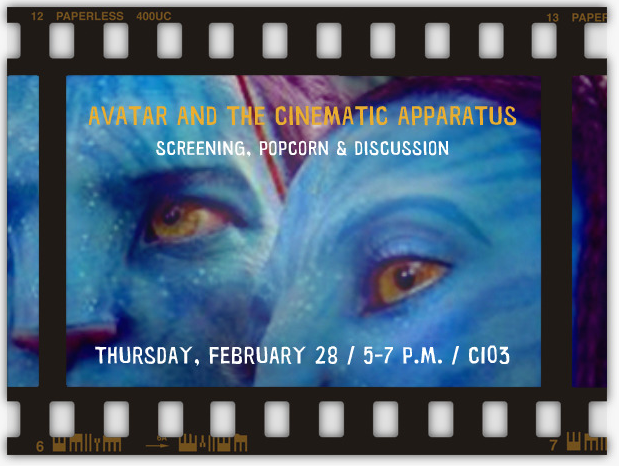 12 PAPERLESS 400UC

13 PAPER

AVATAR AND THE CINEMATIC APPARATUS

SCREENING, POPCORN & DISCUSSION

THURSDAY, FEBRUARY 28 / 5-7 P.M. / C103

6

6A

7